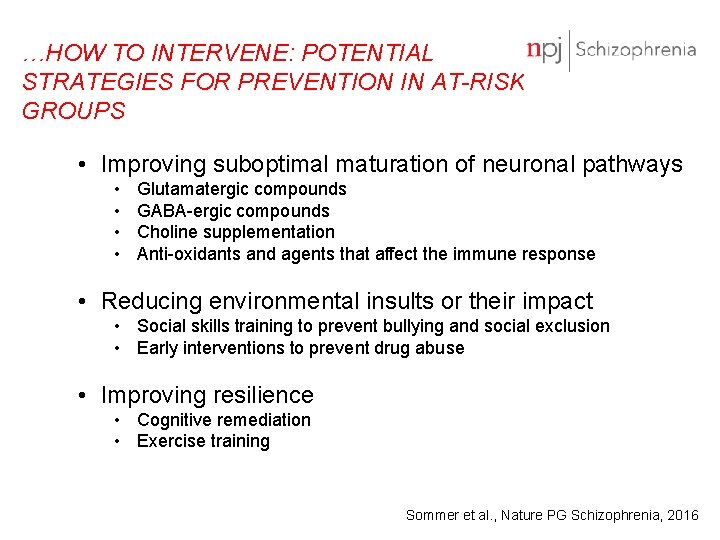 …HOW TO INTERVENE: POTENTIAL STRATEGIES FOR PREVENTION IN AT-RISK GROUPS

npj | Schizophrenia

• Improving suboptimal maturation of neuronal pathways
  • Glutamatergic compounds
  • GABA-ergic compounds
  • Choline supplementation
  • Anti-oxidants and agents that affect the immune response

• Reducing environmental insults or their impact
  • Social skills training to prevent bullying and social exclusion
  • Early interventions to prevent drug abuse

• Improving resilience
  • Cognitive remediation
  • Exercise training

Sommer et al., Nature PG Schizophrenia, 2016